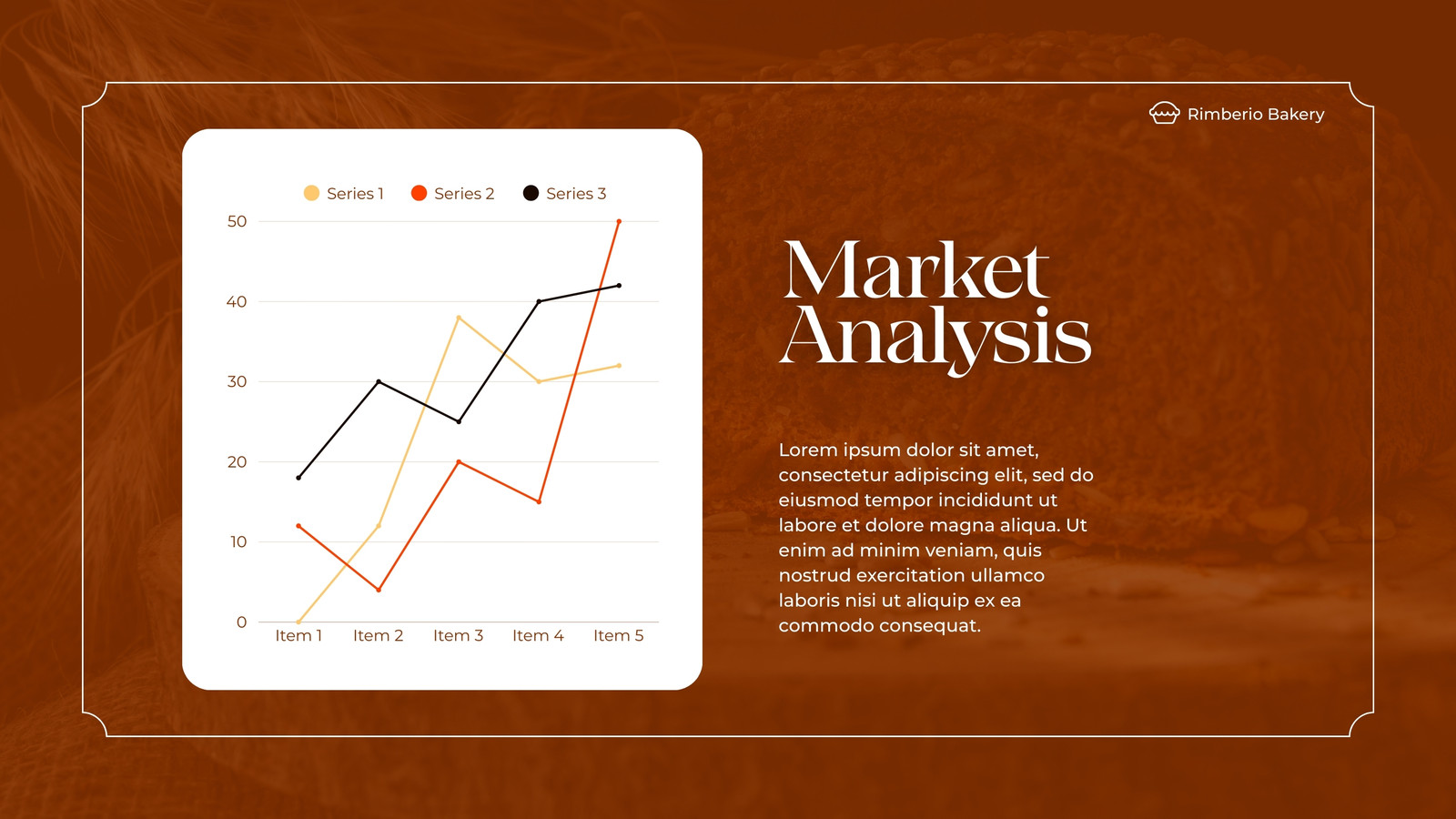 Rimberio Bakery

Series 1 Series 2 Series 3

50
40
30
20
10
0

Item 1 Item 2 Item 3 Item 4 Item 5

Market Analysis

Lorem ipsum dolor sit amet, consectetur adipiscing elit, sed do eiusmod tempor incididunt ut labore et dolore magna aliqua. Ut enim ad minim veniam, quis nostrud exercitation ullamco laboris nisi ut aliquip ex ea commodo consequat.